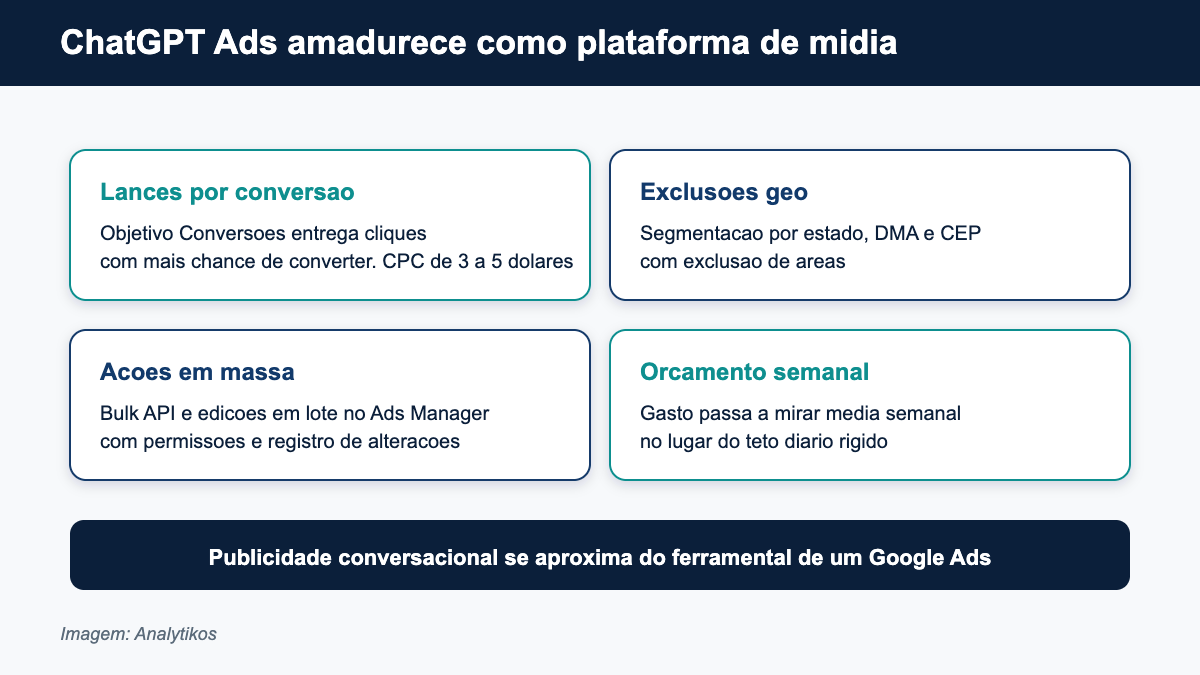 ChatGPT Ads amadurece como plataforma de midia

Lances por conversao
Objetivo Conversoes entrega cliques com mais chance de converter. CPC de 3 a 5 dolares

Exclusoes geo
Segmentacao por estado, DMA e CEP com exclusao de areas

Acoes em massa
Bulk API e edicoes em lote no Ads Manager com permissoes e registro de alteracoes

Orcamento semanal
Gasto passa a mirar media semanal no lugar do teto diario rigido

Publicidade conversacional se aproxima do ferramental de um Google Ads

Imagem: Analytikos